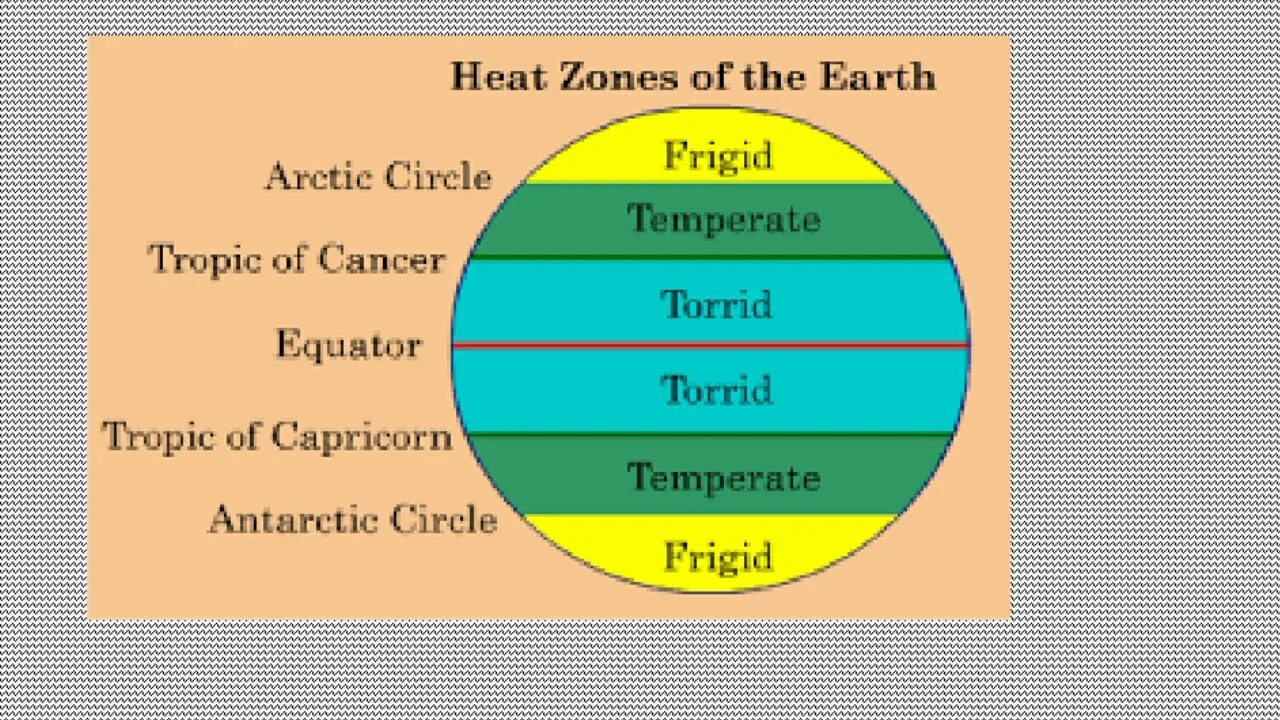 Heat Zones of the Earth

Arctic Circle
Tropic of Cancer
Equator
Tropic of Capricorn
Antarctic Circle

Frigid
Temperate
Torrid
Torrid
Temperate
Frigid